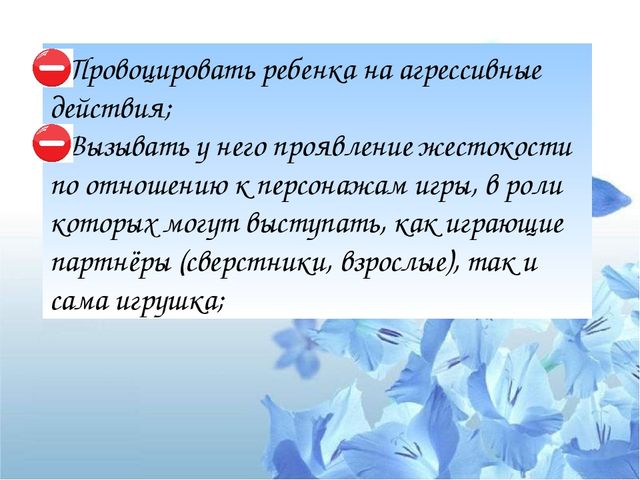 Провоцировать ребенка на агрессивные действия;

Вызывать у него проявление жестокости по отношению к персонажам игры, в роли которых могут выступать, как играющие партнёры (сверстники, взрослые), так и сама игрушка;